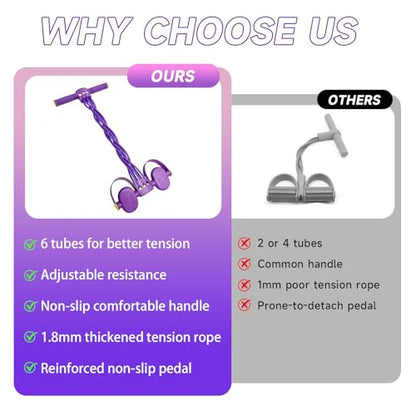 WHY CHOOSE US

OURS

6 tubes for better tension

Adjustable resistance

Non-slip comfortable handle

1.8mm thickened tension rope

Reinforced non-slip pedal

OTHERS

2 or 4 tubes

Common handle

1mm poor tension rope

Prone-to-detach pedal